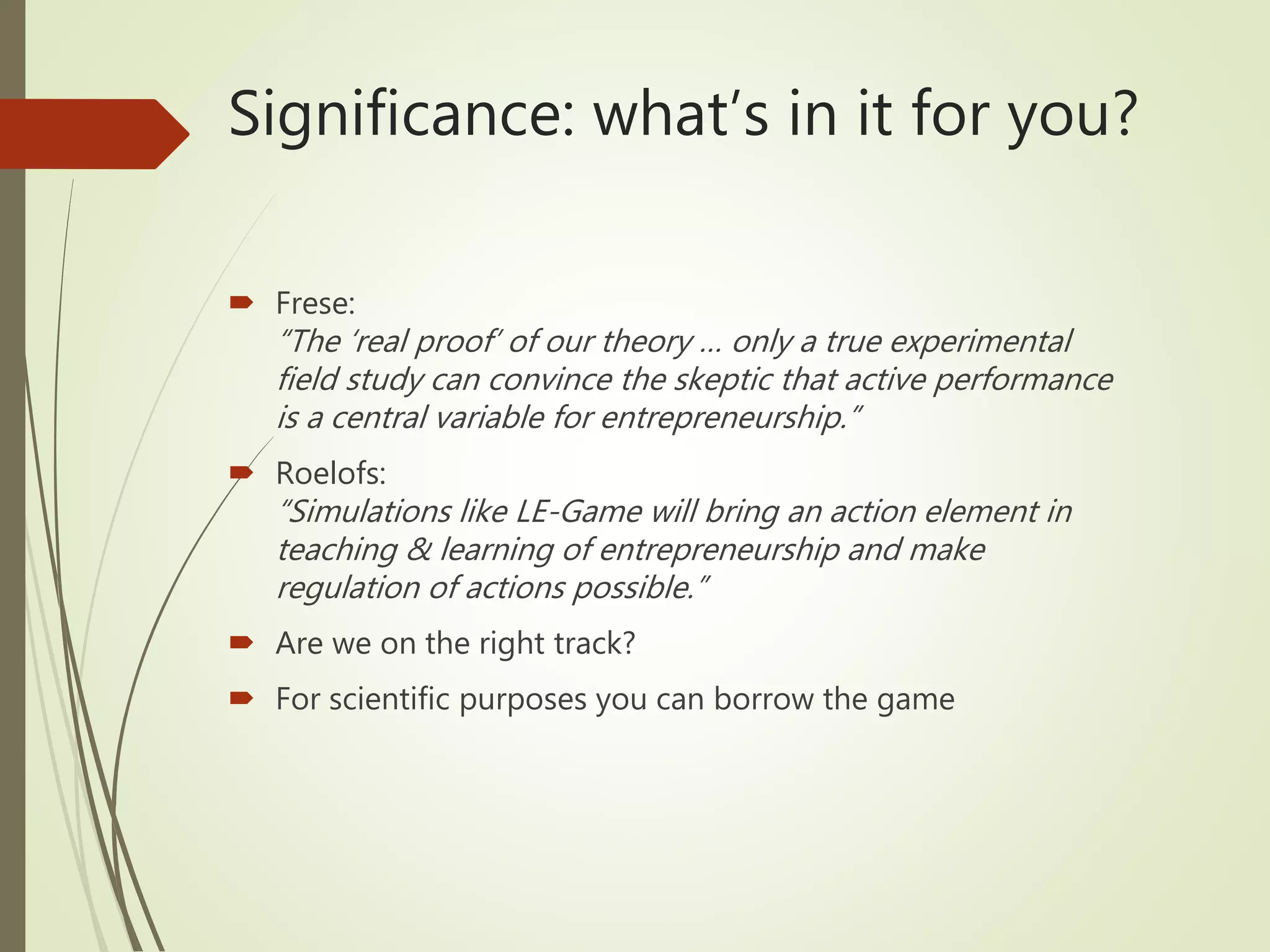 Significance: what’s in it for you?

Frese:
“The ‘real proof’ of our theory … only a true experimental field study can convince the skeptic that active performance is a central variable for entrepreneurship.”

Roelofs:
“Simulations like LE-Game will bring an action element in teaching & learning of entrepreneurship and make regulation of actions possible.”

Are we on the right track?

For scientific purposes you can borrow the game